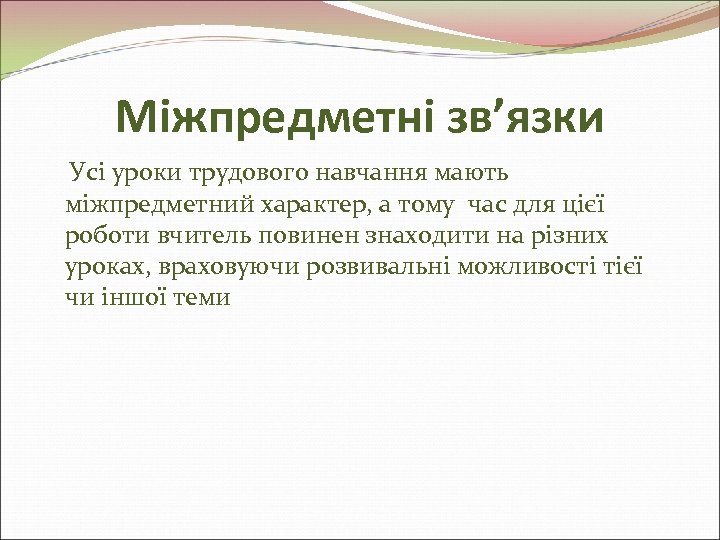 Міжпредметні зв’язки

Усі уроки трудового навчання мають міжпредметний характер, а тому час для цієї роботи вчитель повинен знаходити на різних уроках, враховуючи розвивальні можливості тієї чи іншої теми